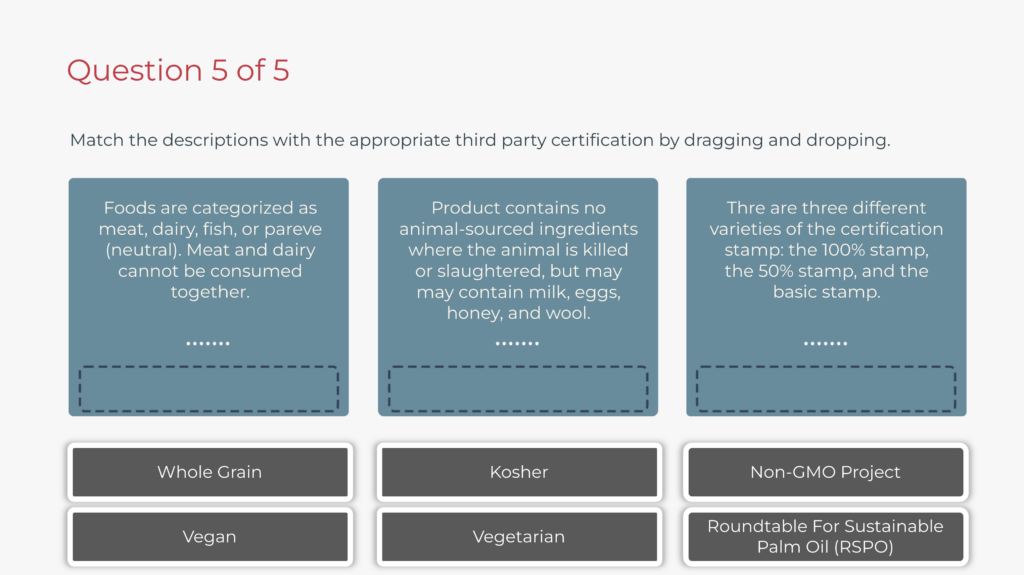 Question 5 of 5

Match the descriptions with the appropriate third party certification by dragging and dropping.

Foods are categorized as meat, dairy, fish, or pareve (neutral). Meat and dairy cannot be consumed together.

.......

Product contains no animal-sourced ingredients where the animal is killed or slaughtered, but may may contain milk, eggs, honey, and wool.

.......

Thre are three different varieties of the certification stamp: the 100% stamp, the 50% stamp, and the basic stamp.

.......

Whole Grain

Kosher

Non-GMO Project

Vegan

Vegetarian

Roundtable For Sustainable Palm Oil (RSPO)